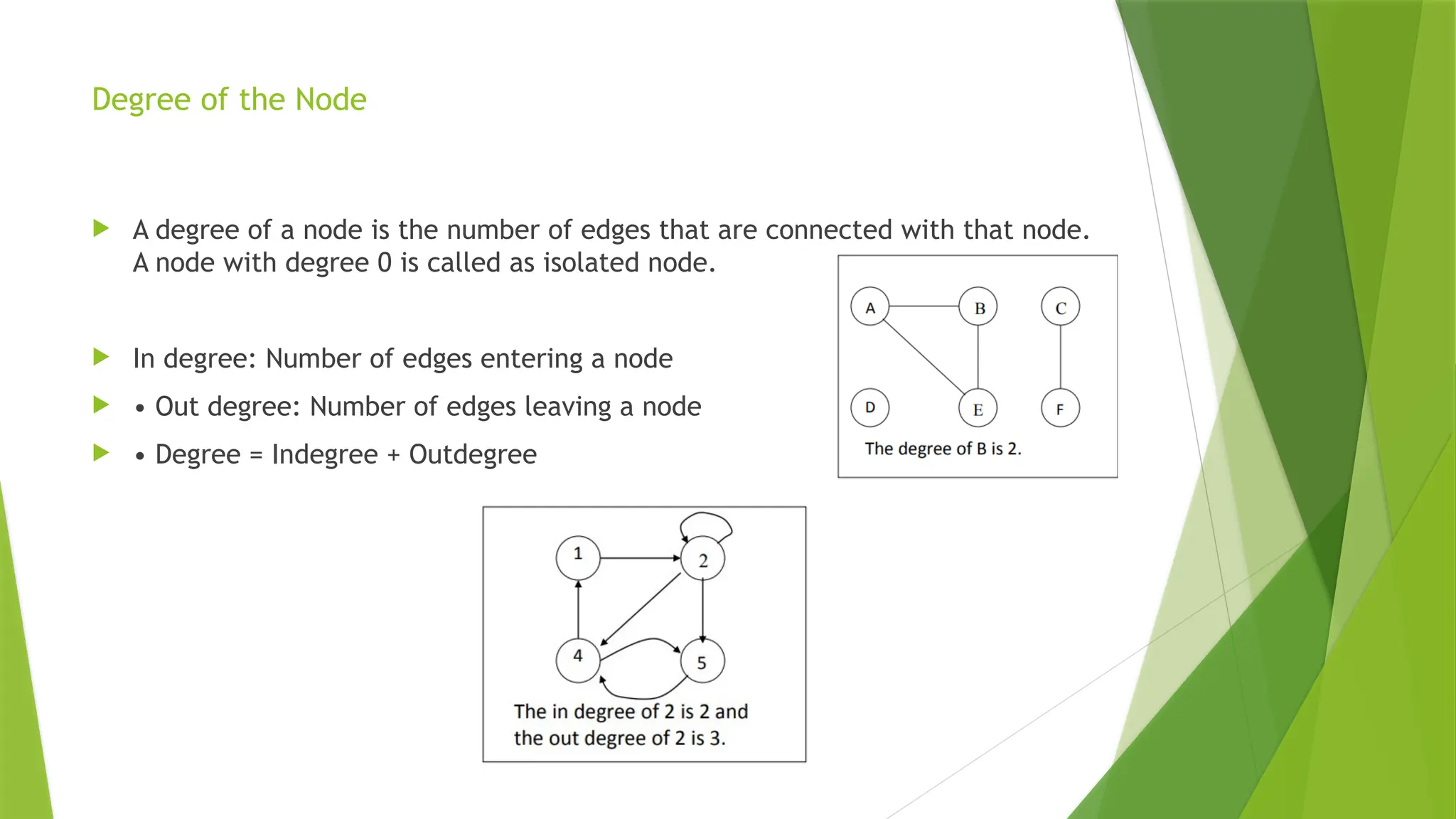 Degree of the Node

A degree of a node is the number of edges that are connected with that node. A node with degree 0 is called as isolated node.

In degree: Number of edges entering a node

• Out degree: Number of edges leaving a node

• Degree = Indegree + Outdegree

A B C D E F

The degree of B is 2.

1 2 4 5

The in degree of 2 is 2 and the out degree of 2 is 3.